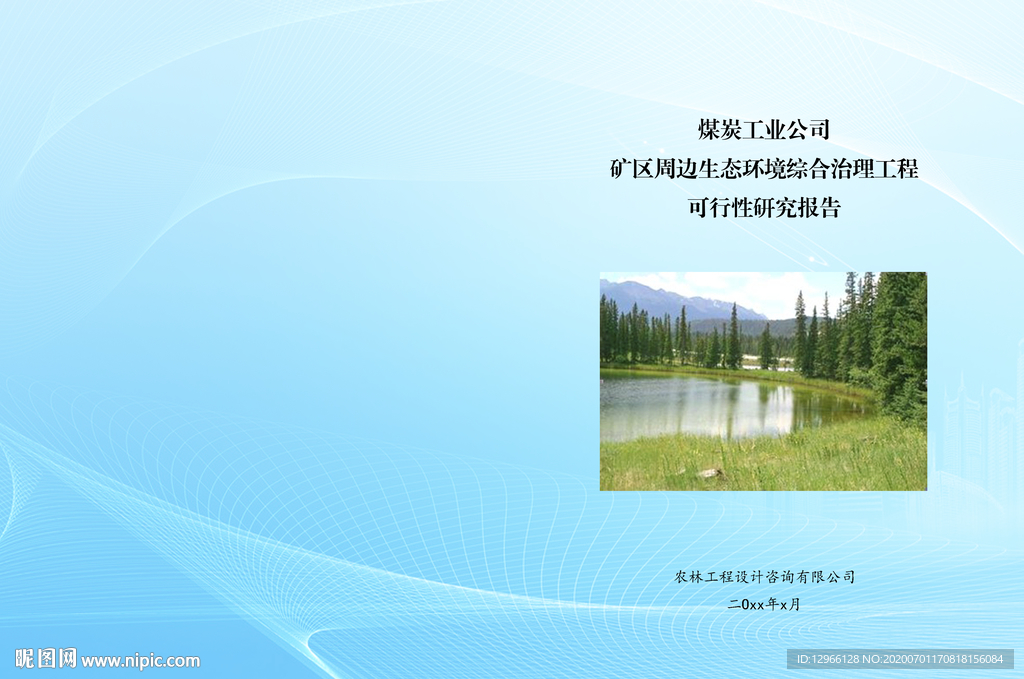 煤炭工业公司
矿区周边生态环境综合治理工程
可行性研究报告

农林工程设计咨询有限公司
二0xx年x月

昵图网 www.nipic.com
ID:12966128 NO:20200701170818156084